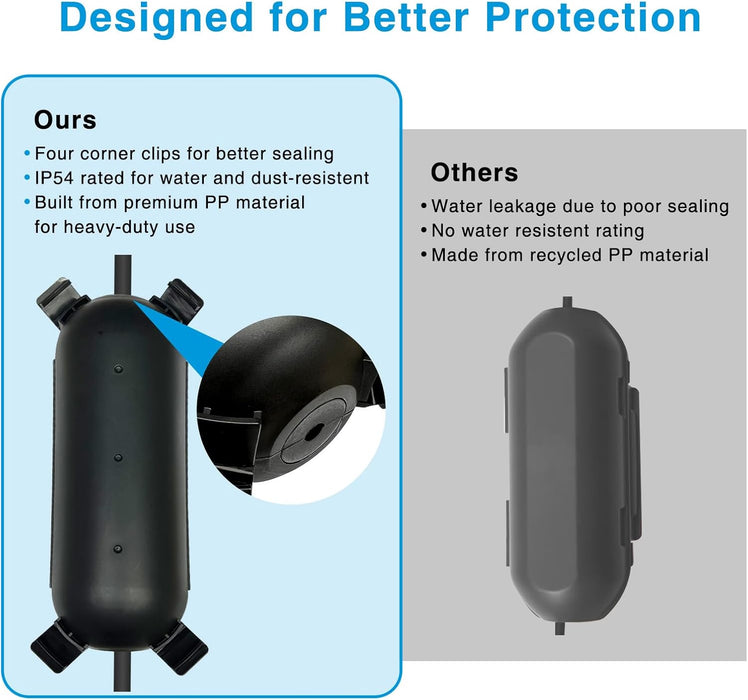 Designed for Better Protection

Ours
• Four corner clips for better sealing
• IP54 rated for water and dust-resistent
• Built from premium PP material for heavy-duty use

Others
• Water leakage due to poor sealing
• No water resistent rating
• Made from recycled PP material